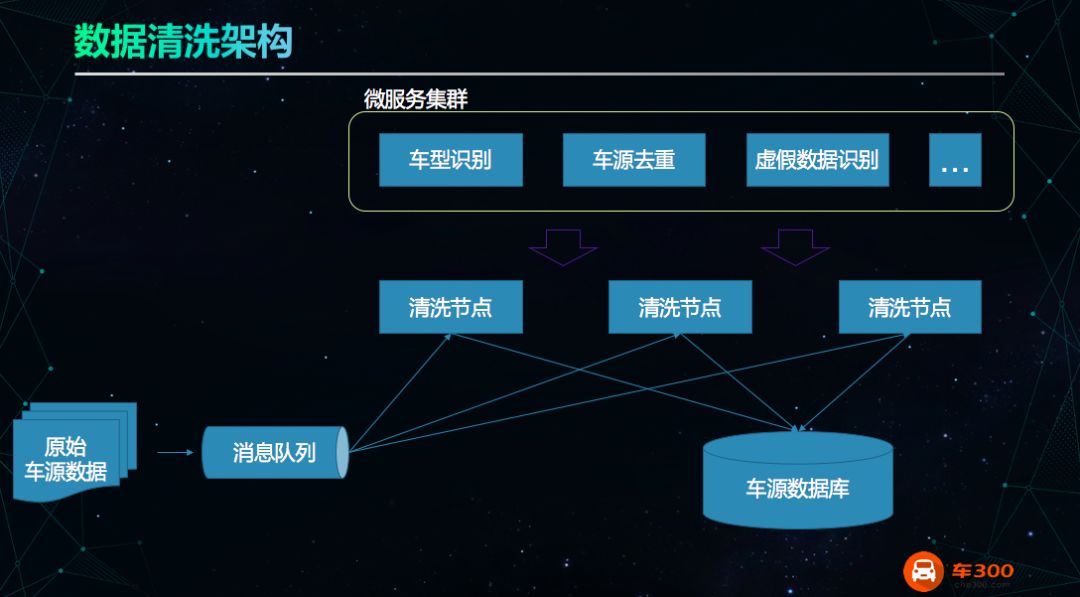 数据清洗架构

微服务集群

车型识别

车源去重

虚假数据识别

…

清洗节点

清洗节点

清洗节点

原始
车源数据

消息队列

车源数据库

车300
che300.com